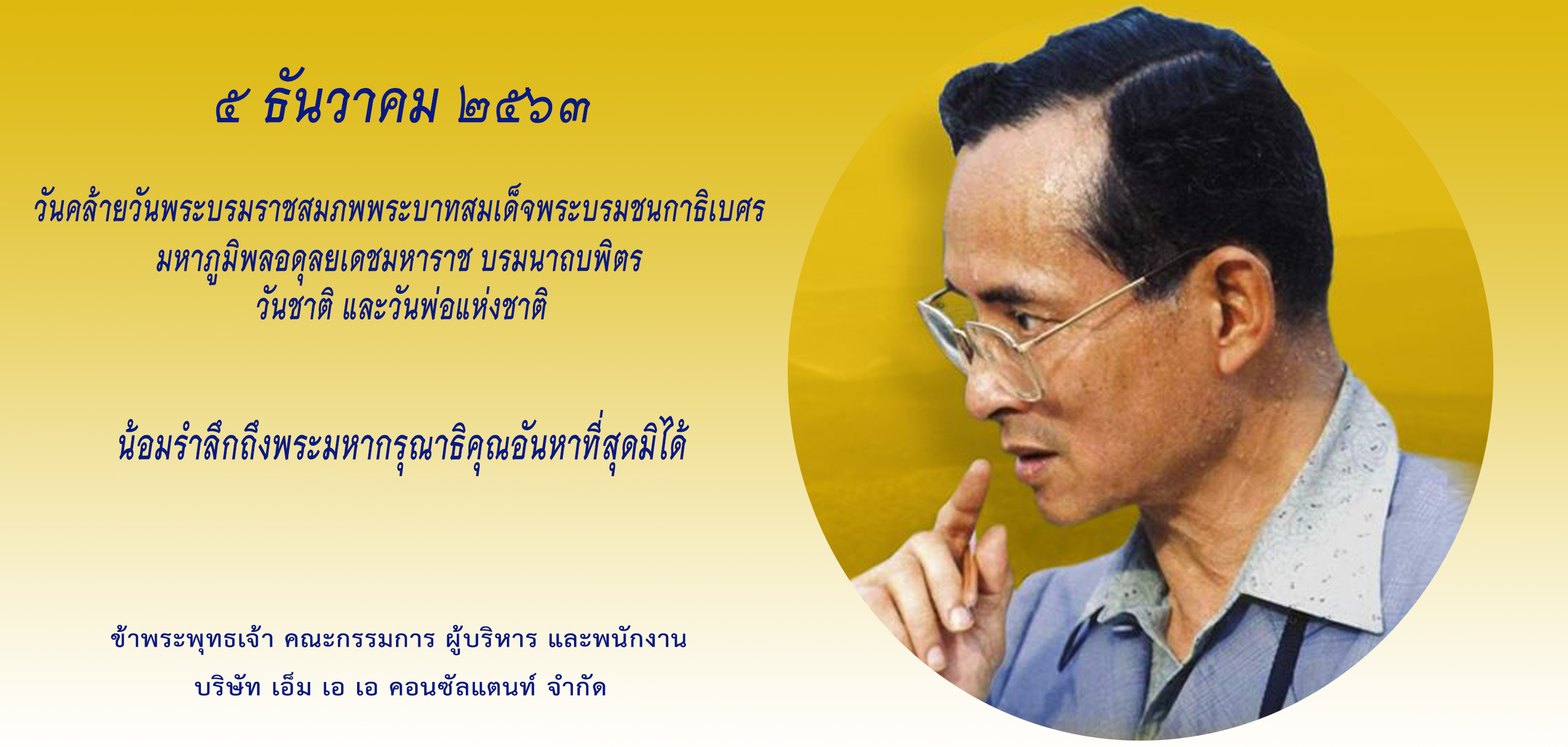 ๕ ธันวาคม ๒๕๖๓

วันคล้ายวันพระบรมราชสมภพพระบาทสมเด็จพระบรมชนกาธิเบศร
มหาภูมิพลอดุลยเดชมหาราช บรมนาถบพิตร
วันชาติ และวันพ่อแห่งชาติ

น้อมรำลึกถึงพระมหากรุณาธิคุณอันหาที่สุดมิได้

ข้าพระพุทธเจ้า คณะกรรมการ ผู้บริหาร และพนักงาน
บริษัท เอ็ม เอ เอ คอนซัลแตนท์ จำกัด